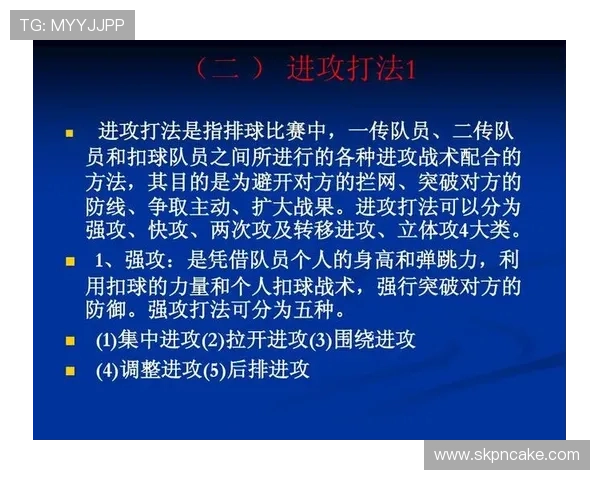 TG: MYYJJPP

（二） 进攻打法1

进攻打法是指排球比赛中，一传队员、二传队员和扣球队员之间所进行的各种进攻战术配合的方法，其目的是为避开对方的拦网、突破对方的防线、争取主动、扩大战果。进攻打法可以分为强攻、快攻、两次攻及转移进攻、立体攻4大类。

1、强攻：是凭借队员个人的身高和弹跳力，利用扣球的力量和个人扣球战术，强行突破对方的防御。强攻打法可分为五种。

(1)集中进攻(2)拉开进攻(3)围绕进攻

(4)调整进攻(5)后排进攻

www.skpncake.com